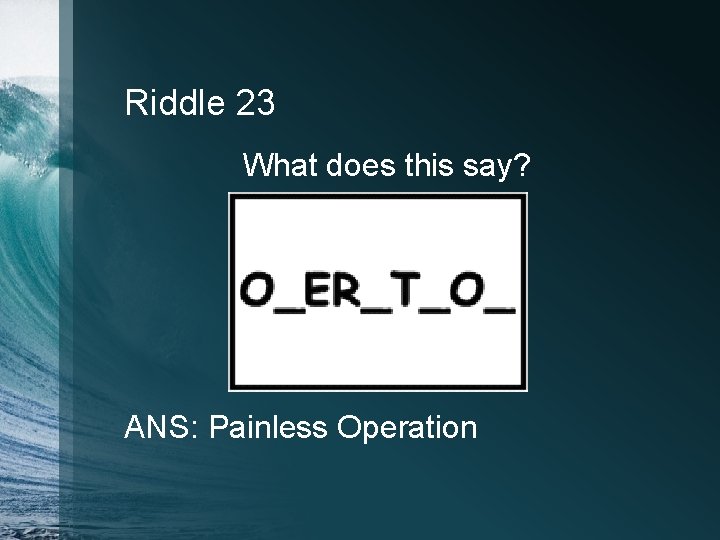 Riddle 23

What does this say?

O_ER_T_O_

ANS: Painless Operation